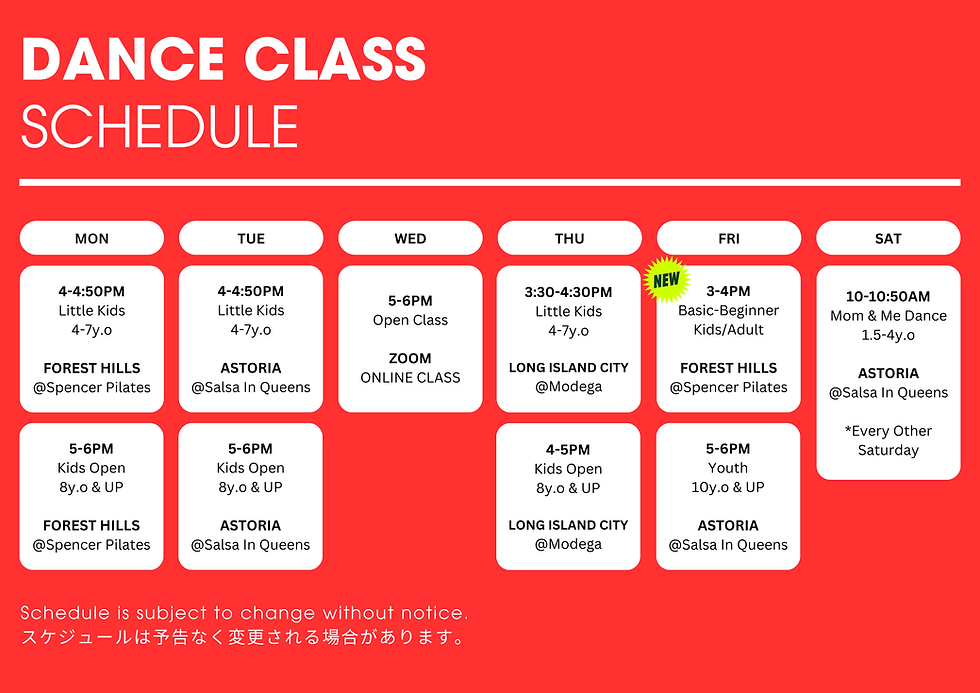 DANCE CLASS
SCHEDULE

MON

4-4:50PM
Little Kids
4-7y.o

FOREST HILLS
@Spencer Pilates

5-6PM
Kids Open
8y.o & UP

FOREST HILLS
@Spencer Pilates

TUE

4-4:50PM
Little Kids
4-7y.o

ASTORIA
@Salsa In Queens

5-6PM
Kids Open
8y.o & UP

ASTORIA
@Salsa In Queens

WED

5-6PM
Open Class

ZOOM
ONLINE CLASS

THU

3:30-4:30PM
Little Kids
4-7y.o

LONG ISLAND CITY
@Modega

4-5PM
Kids Open
8y.o & UP

LONG ISLAND CITY
@Modega

FRI

NEW
3-4PM
Basic-Beginner
Kids/Adult

FOREST HILLS
@Spencer Pilates

5-6PM
Youth
10y.o & UP

ASTORIA
@Salsa In Queens

SAT

10-10:50AM
Mom & Me Dance
1.5-4y.o

ASTORIA
@Salsa In Queens

*Every Other
Saturday

Schedule is subject to change without notice.
スケジュールは予告なく変更される場合があります。